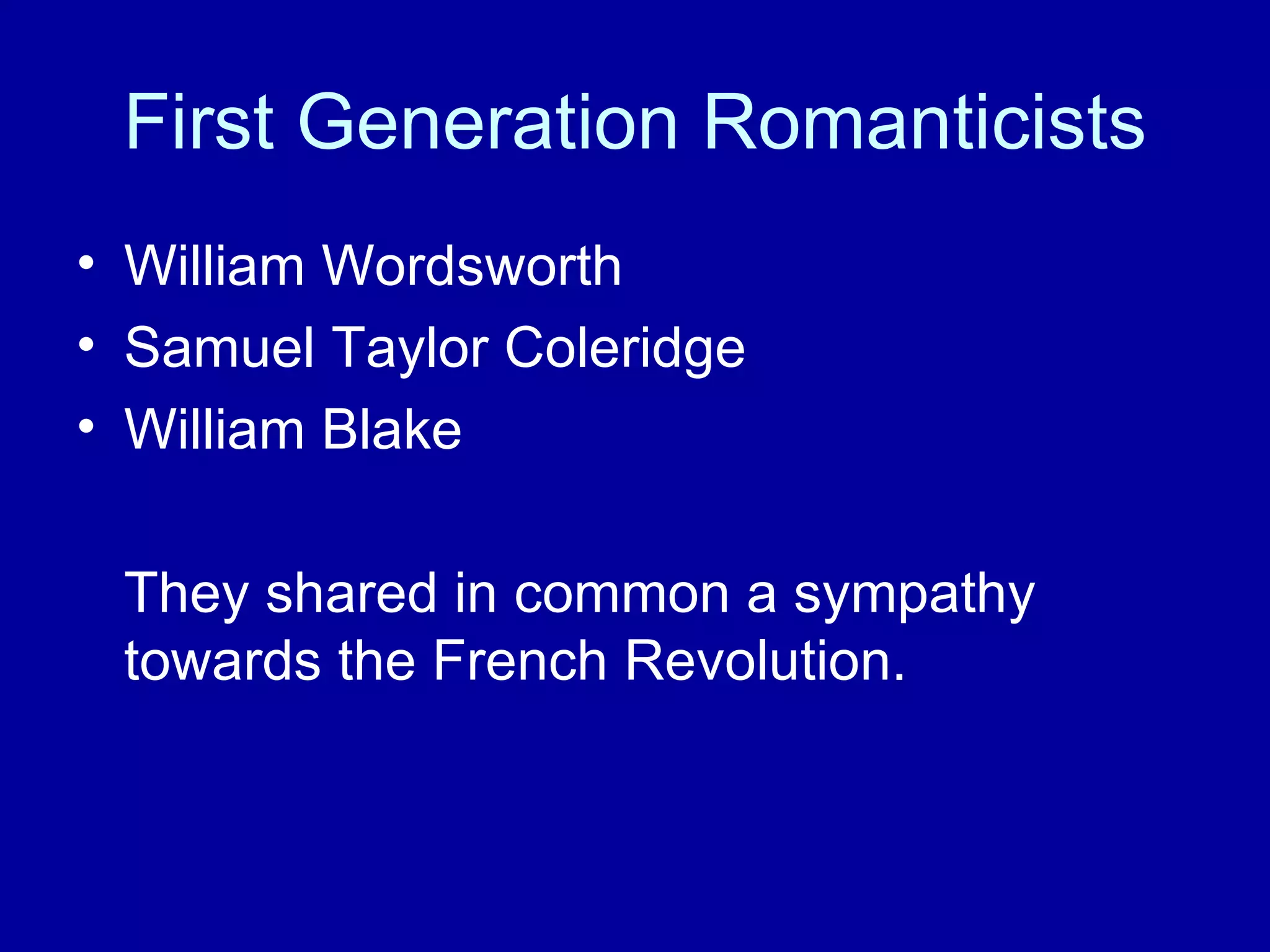 First Generation Romanticists

• William Wordsworth
• Samuel Taylor Coleridge
• William Blake

They shared in common a sympathy towards the French Revolution.